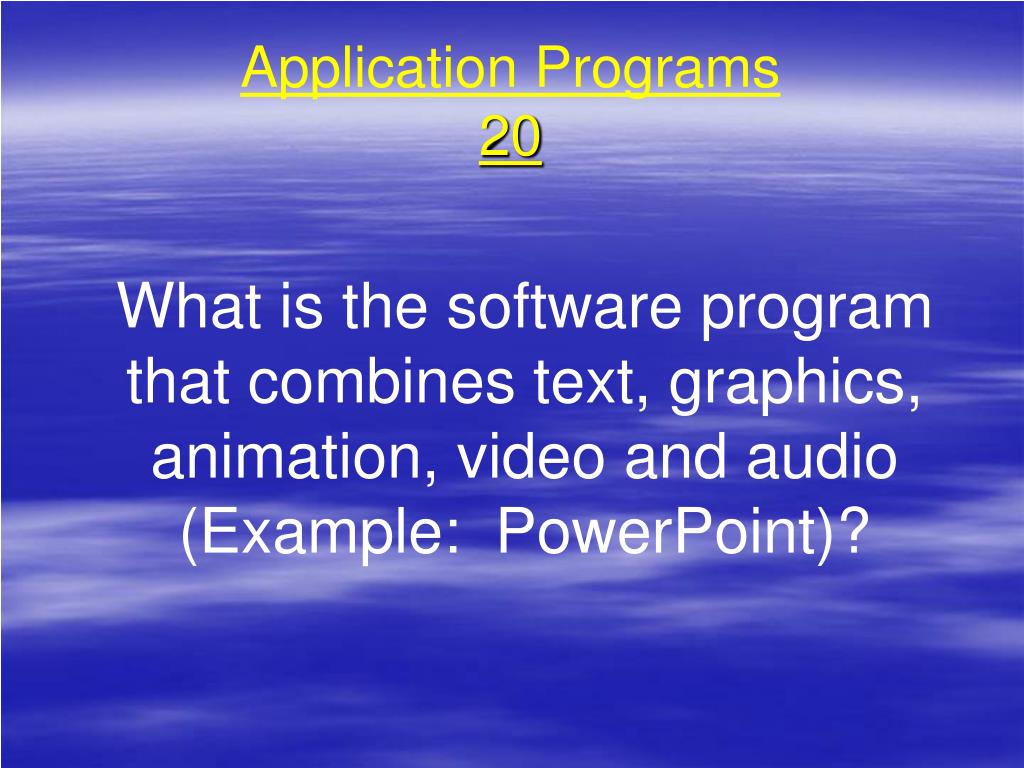 Application Programs
20

What is the software program that combines text, graphics, animation, video and audio (Example:  PowerPoint)?